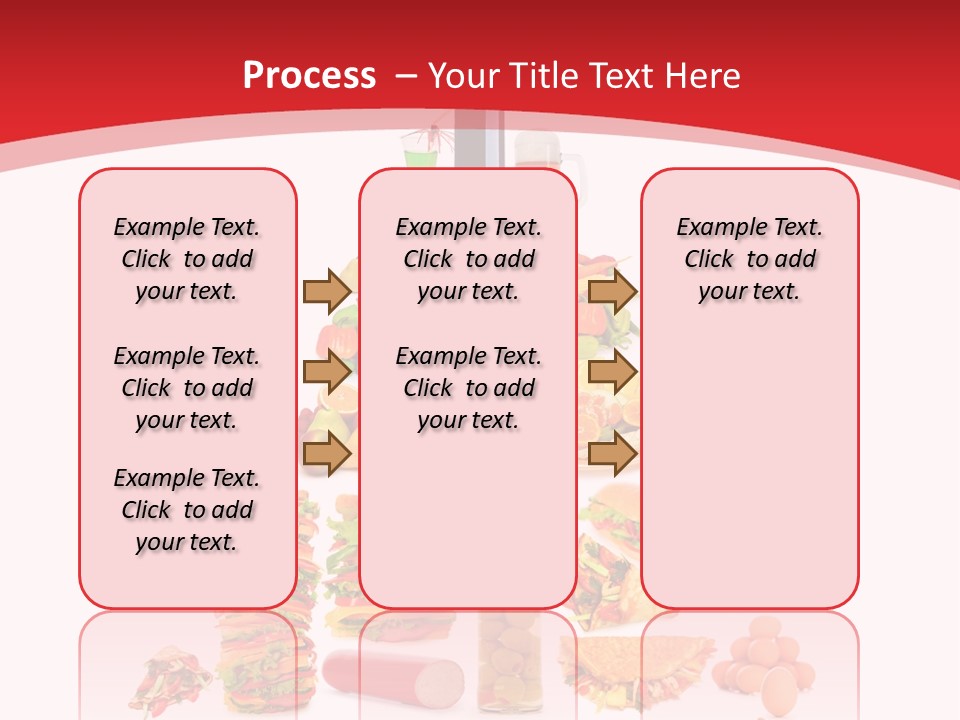 Process – Your Title Text Here

Example Text. Click to add your text.

Example Text. Click to add your text.

Example Text. Click to add your text.

Example Text. Click to add your text.

Example Text. Click to add your text.

Example Text. Click to add your text.